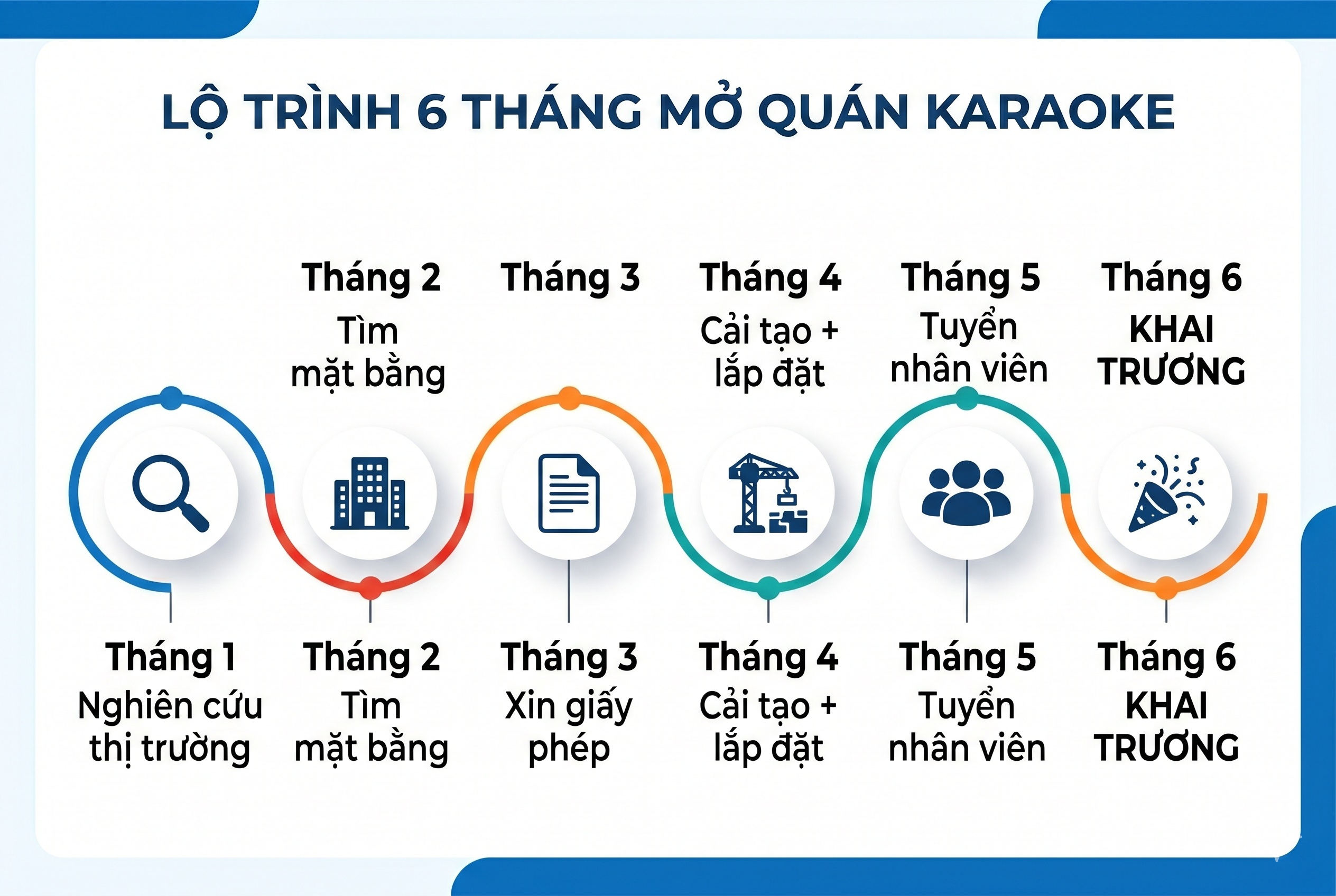 LỘ TRÌNH 6 THÁNG MỞ QUÁN KARAOKE

Tháng 2
Tìm mặt bằng

Tháng 3

Tháng 4
Cải tạo + lắp đặt

Tháng 5
Tuyển nhân viên

Tháng 6
KHAI TRƯƠNG

Tháng 1
Nghiên cứu thị trường

Tháng 2
Tìm mặt bằng

Tháng 3
Xin giấy phép

Tháng 4
Cải tạo + lắp đặt

Tháng 5
Tuyển nhân viên

Tháng 6
KHAI TRƯƠNG